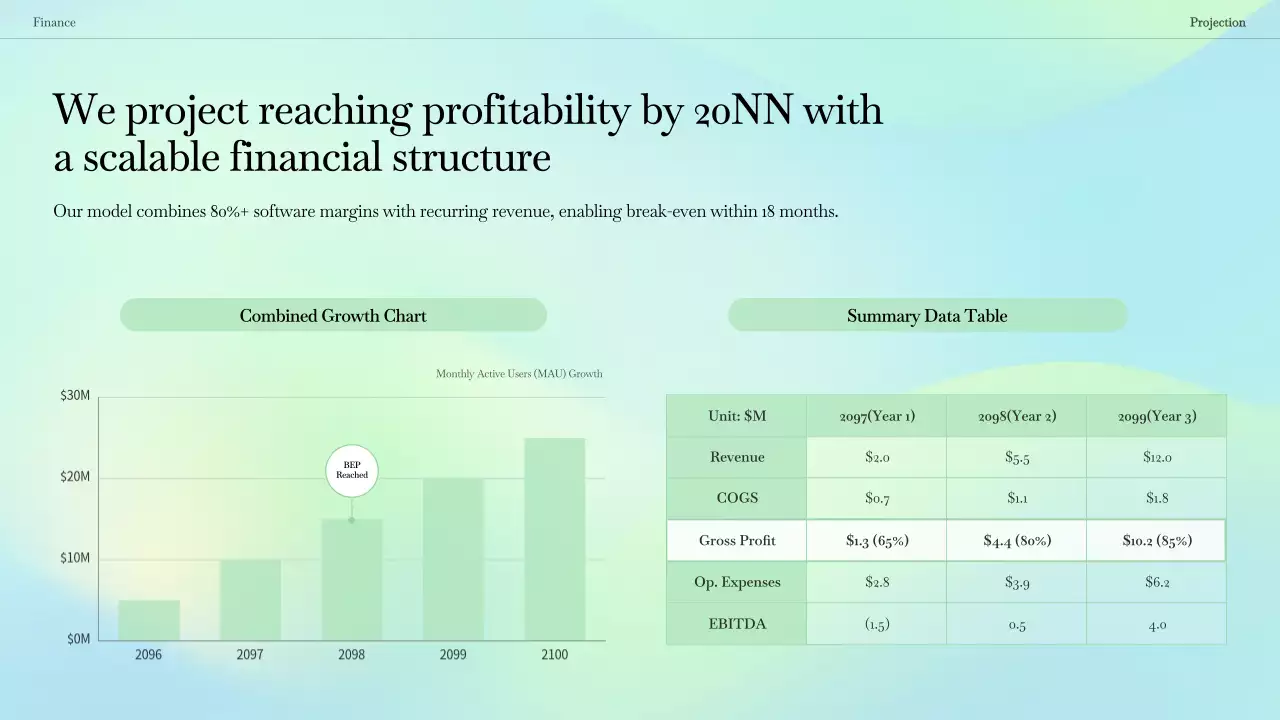 Finance

Projection

We project reaching profitability by 20NN with a scalable financial structure

Our model combines 80%+ software margins with recurring revenue, enabling break-even within 18 months.

Combined Growth Chart

Monthly Active Users (MAU) Growth

$30M
$20M
$10M
$0M

BEP Reached

2096
2097
2098
2099
2100

Summary Data Table

| Unit: $M | 2097(Year 1) | 2098(Year 2) | 2099(Year 3) |
|---|---|---|---|
| Revenue | $2.0 | $5.5 | $12.0 |
| COGS | $0.7 | $1.1 | $1.8 |
| Gross Profit | $1.3 (65%) | $4.4 (80%) | $10.2 (85%) |
| Op. Expenses | $2.8 | $3.9 | $6.2 |
| EBITDA | (1.5) | 0.5 | 4.0 |